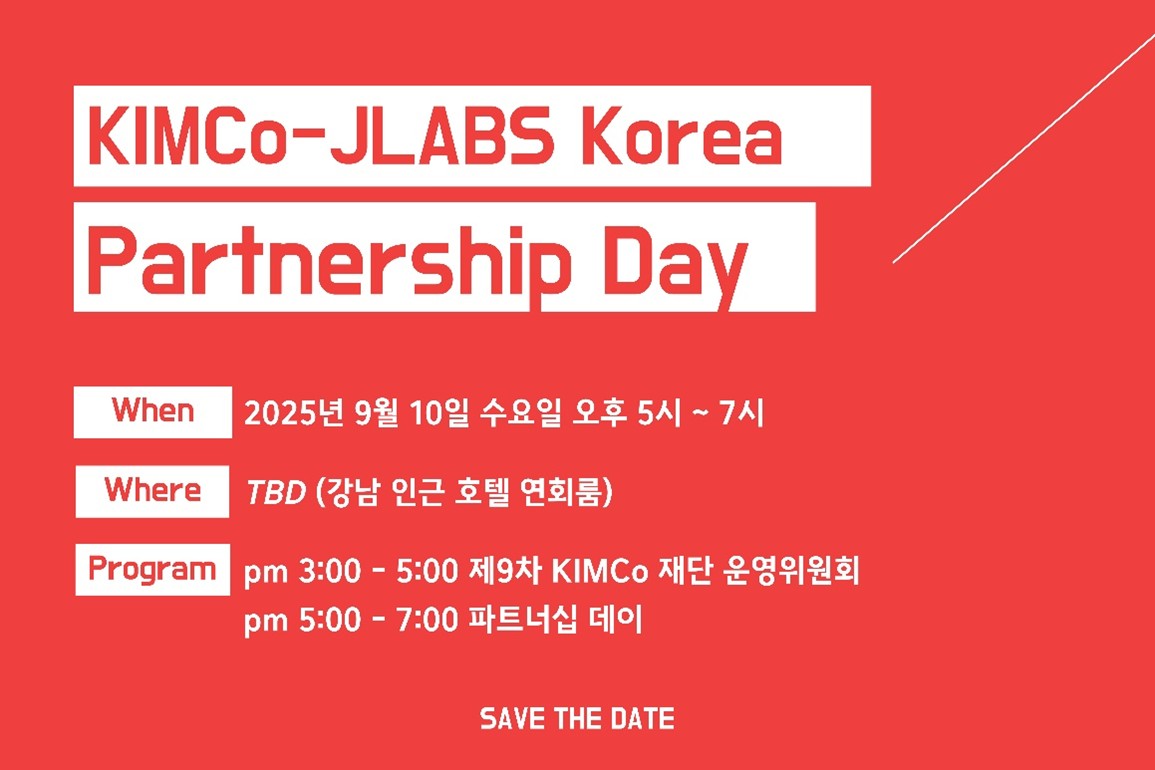 KIMCo-JLABS Korea
Partnership Day

When 2025년 9월 10일 수요일 오후 5시 ~ 7시

Where TBD (강남 인근 호텔 연회룸)

Program pm 3:00 - 5:00 제9차 KIMCo 재단 운영위원회
pm 5:00 - 7:00 파트너십 데이

SAVE THE DATE